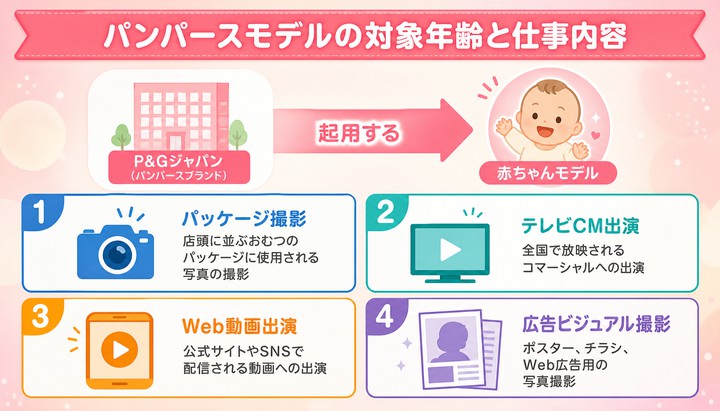 パンパースモデルの対象年齢と仕事内容

P&Gジャパン
（パンパースブランド）

起用する

赤ちゃんモデル

1
パッケージ撮影
店頭に並ぶおむつのパッケージに使用される写真の撮影

2
テレビCM出演
全国で放映されるコマーシャルへの出演

3
Web動画出演
公式サイトやSNSで配信される動画への出演

4
広告ビジュアル撮影
ポスター、チラシ、Web広告用の写真撮影